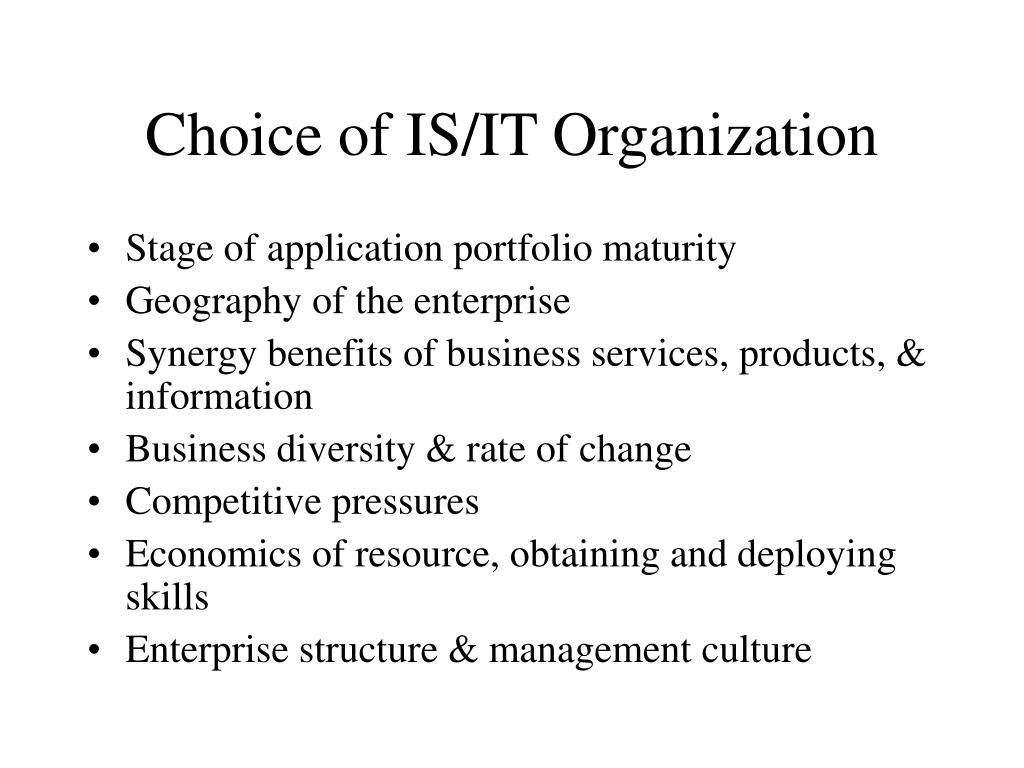 Choice of IS/IT Organization

• Stage of application portfolio maturity
• Geography of the enterprise
• Synergy benefits of business services, products, & information
• Business diversity & rate of change
• Competitive pressures
• Economics of resource, obtaining and deploying skills
• Enterprise structure & management culture